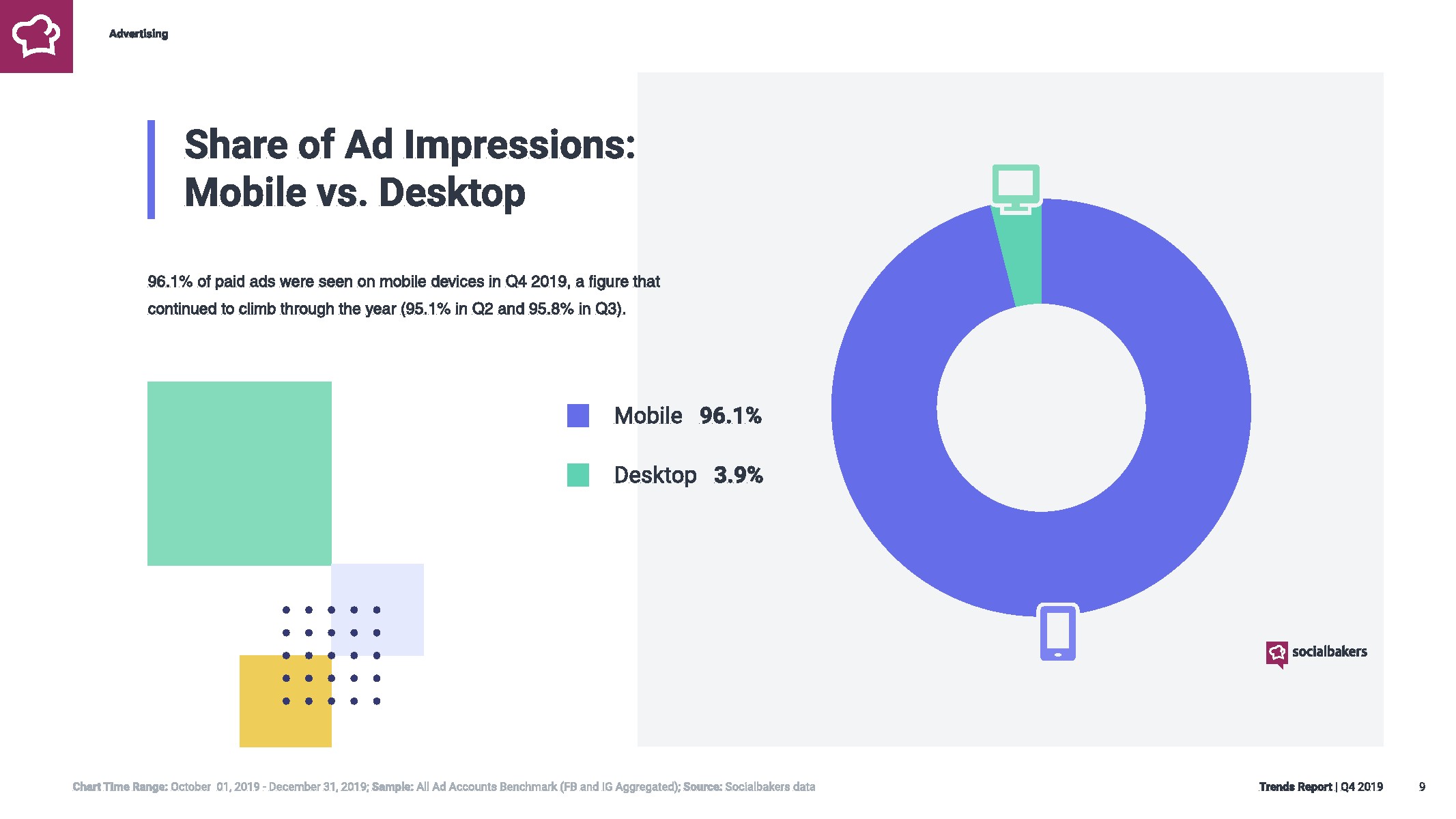 Advertising

Share of Ad Impressions: Mobile vs. Desktop

96.1% of paid ads were seen on mobile devices in Q4 2019, a figure that continued to climb through the year (95.1% in Q2 and 95.8% in Q3).

Mobile 96.1%

Desktop 3.9%

socialbakers

Chart Time Range: October 01, 2019 - December 31, 2019; Sample: All Ad Accounts Benchmark (FB and IG Aggregated); Source: Socialbakers data

Trends Report | Q4 2019 9